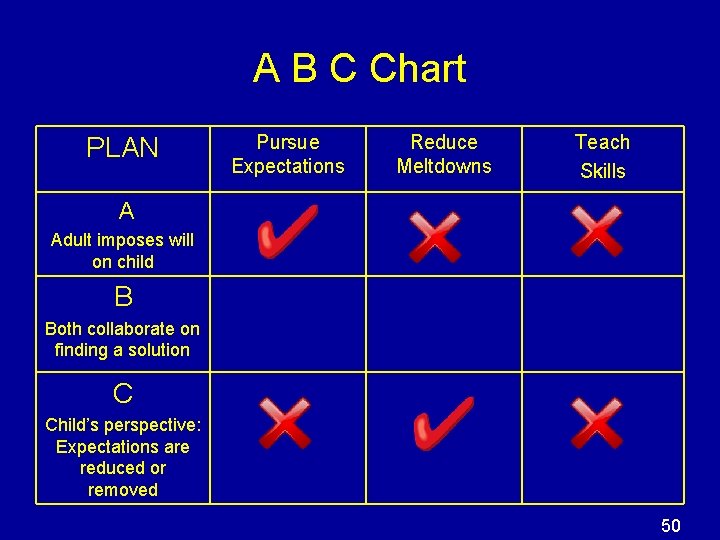 A B C Chart

| PLAN | Pursue Expectations | Reduce Meltdowns | Teach Skills |
|---|---|---|---|
| A Adult imposes will on child | ✓ | ✗ | ✗ |
| B Both collaborate on finding a solution | | | |
| C Child's perspective: Expectations are reduced or removed | ✗ | ✓ | ✗ |

50